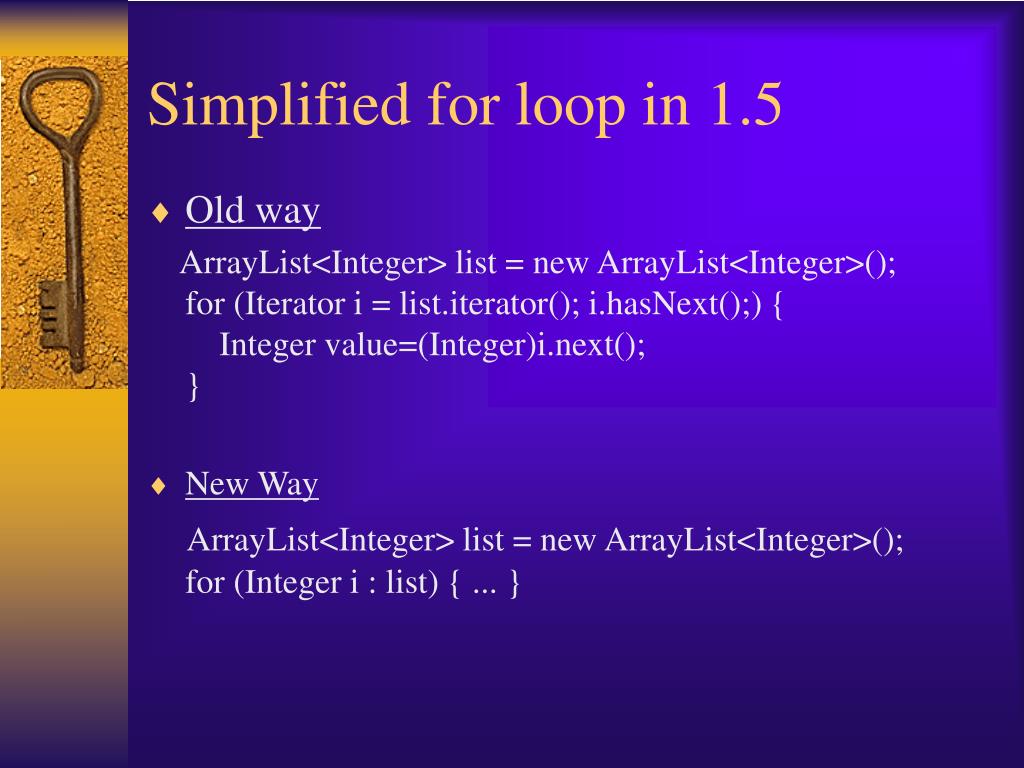 Simplified for loop in 1.5

♦ Old way

ArrayList<Integer> list = new ArrayList<Integer>();
for (Iterator i = list.iterator(); i.hasNext();) {
Integer value=(Integer)i.next();
}

♦ New Way

ArrayList<Integer> list = new ArrayList<Integer>();
for (Integer i : list) { ... }